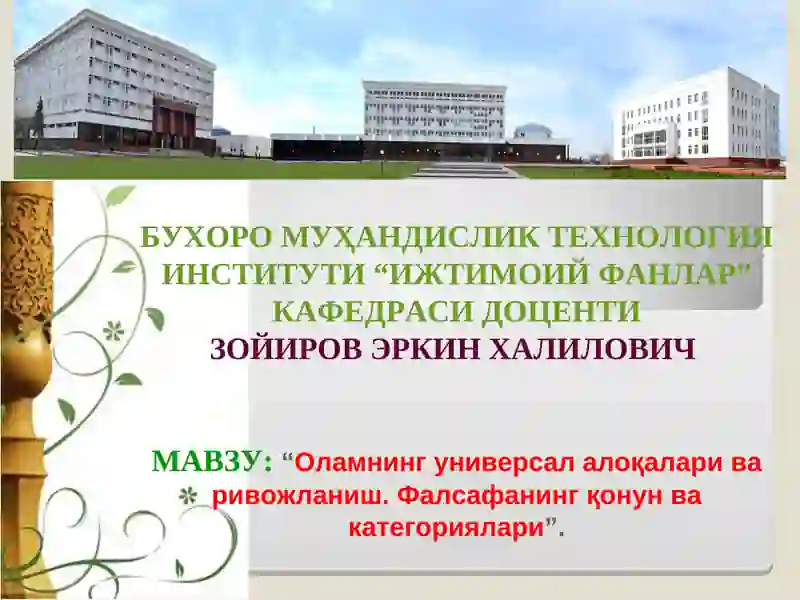 БУХОРО МУҲАНДИСЛИК ТЕХНОЛОГИЯ ИНСТИТУТИ “ИЖТИМОИЙ ФАНЛАР” КАФЕДРАСИ ДОЦЕНТИ
ЗОЙИРОВ ЭРКИН ХАЛИЛОВИЧ

МАВЗУ: “Оламнинг универсал алоқалари ва ривожланиш. Фалсафанинг қонун ва категориялари”.